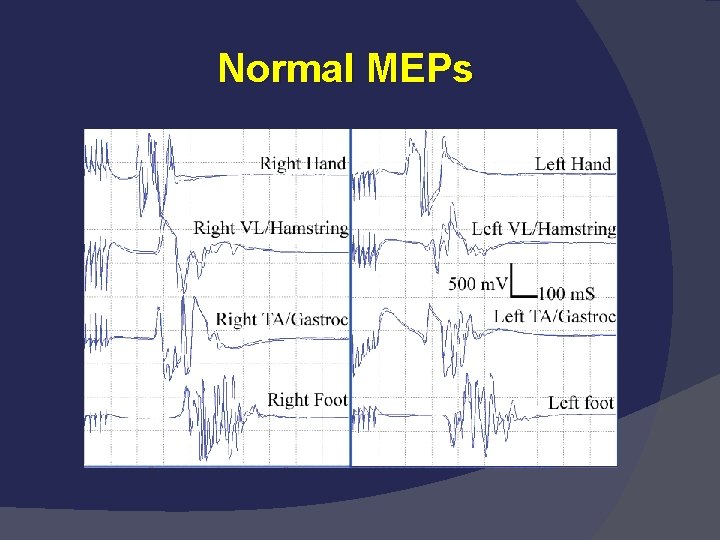 Normal MEPs

Right Hand

Right VL/Hamstring

Right TA/Gastroc

Right Foot

Left Hand

Left VL/Hamstring

500 mV

100 mS

Left TA/Gastroc

Left foot